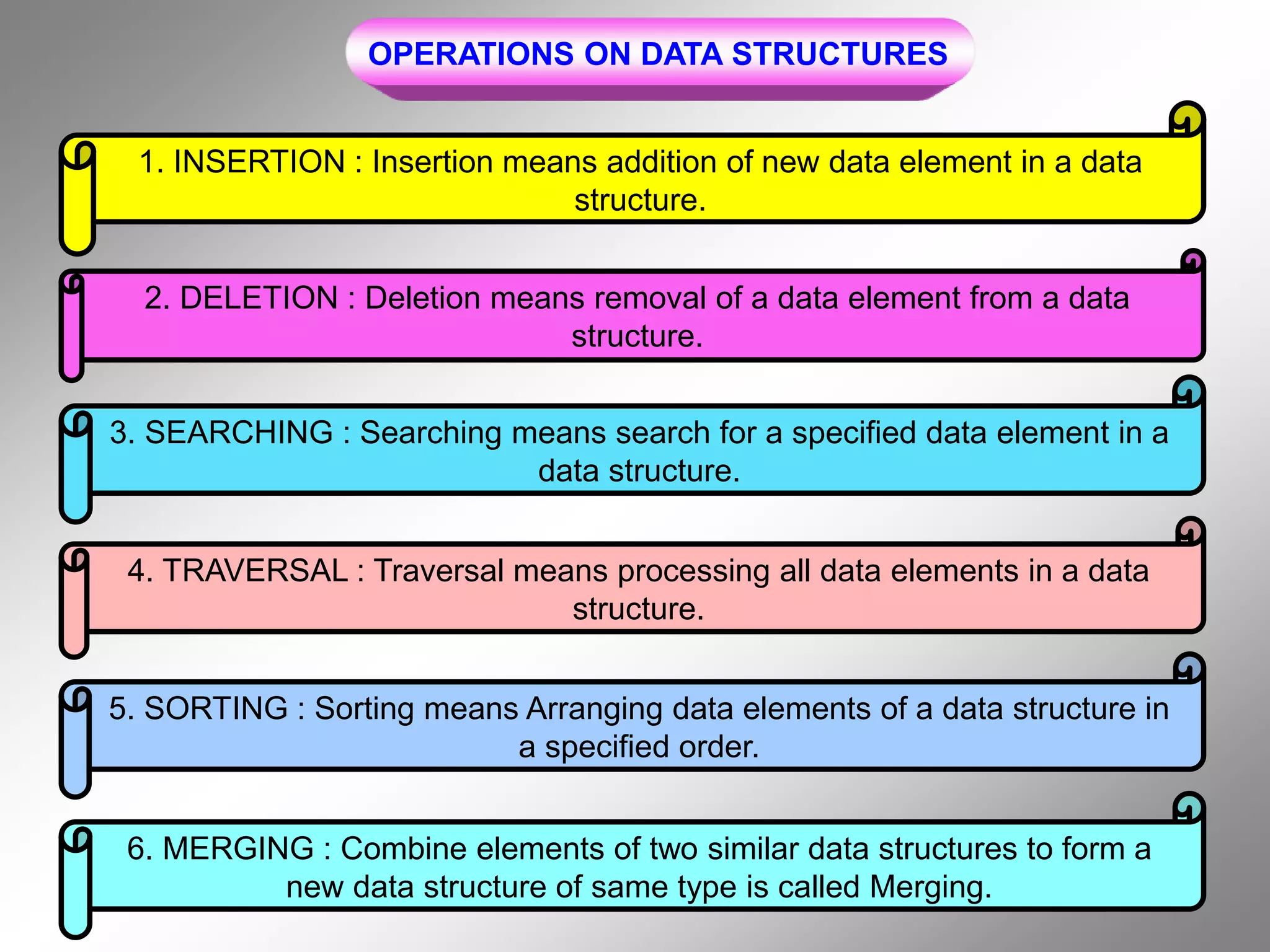 OPERATIONS ON DATA STRUCTURES

1. INSERTION : Insertion means addition of new data element in a data structure.

2. DELETION : Deletion means removal of a data element from a data structure.

3. SEARCHING : Searching means search for a specified data element in a data structure.

4. TRAVERSAL : Traversal means processing all data elements in a data structure.

5. SORTING : Sorting means Arranging data elements of a data structure in a specified order.

6. MERGING : Combine elements of two similar data structures to form a new data structure of same type is called Merging.